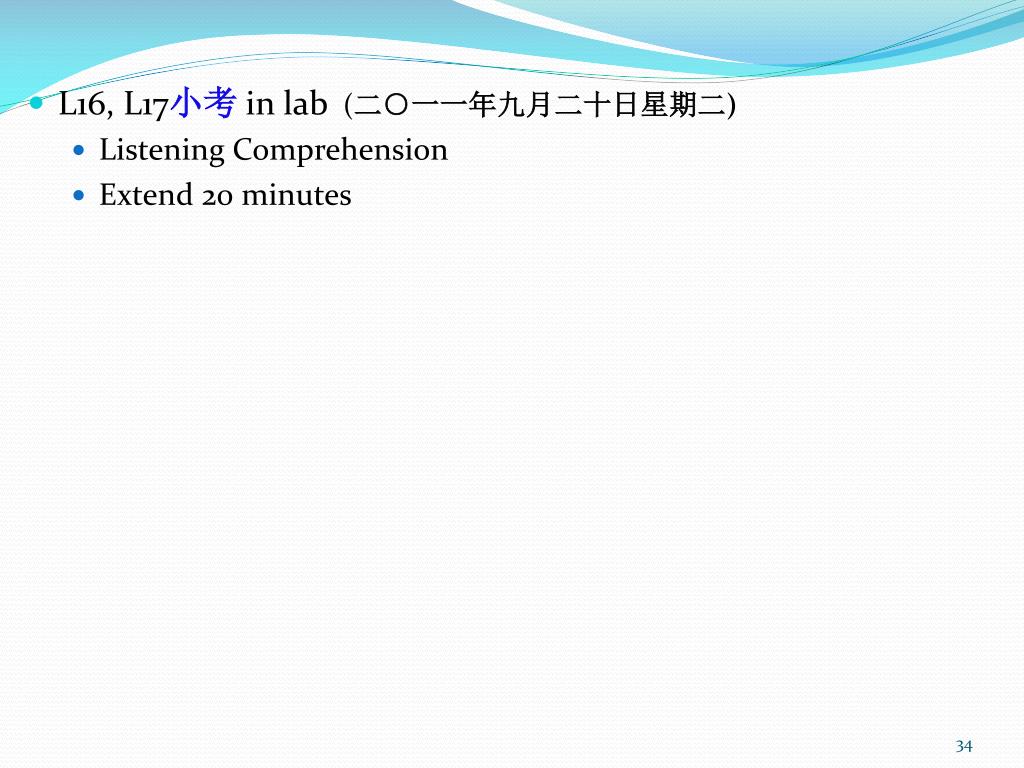 L16, L17小考 in lab (二〇一一年九月二十日星期二)

Listening Comprehension

Extend 20 minutes

34